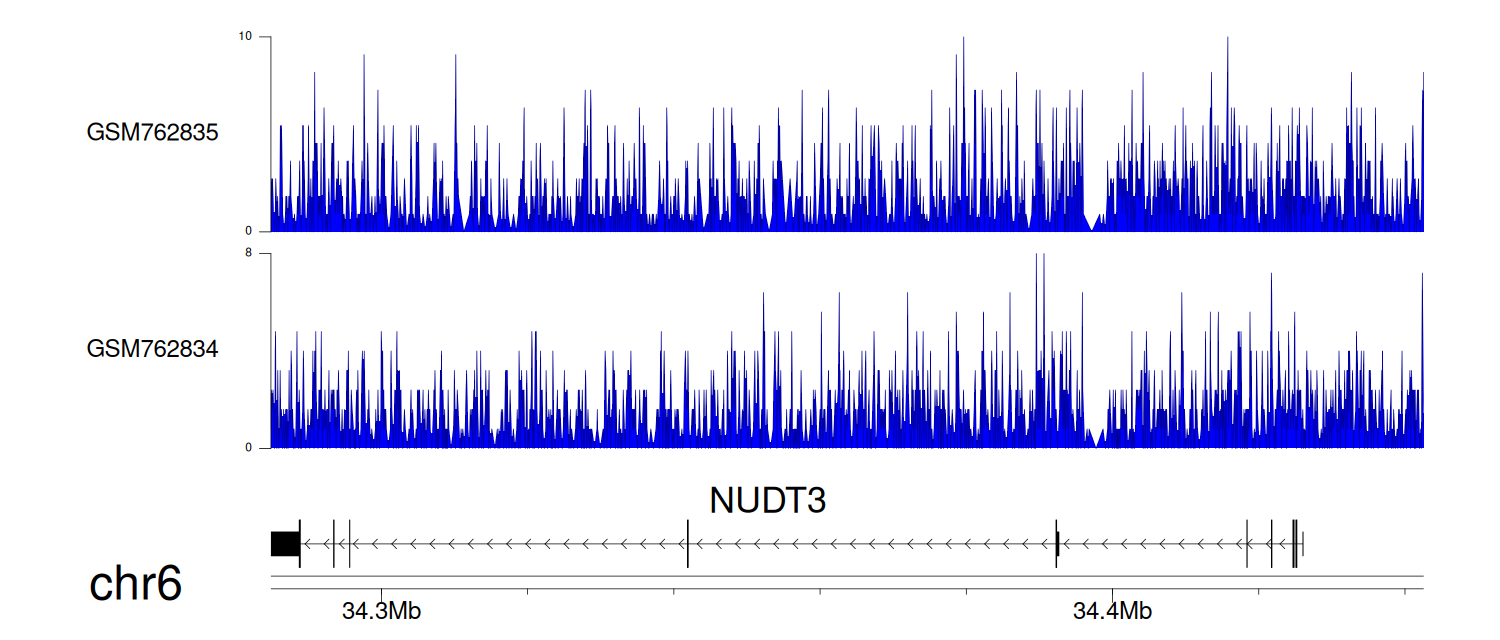 10

GSM762835

0

8

GSM762834

0

NUDT3

chr6

34.3Mb

34.4Mb